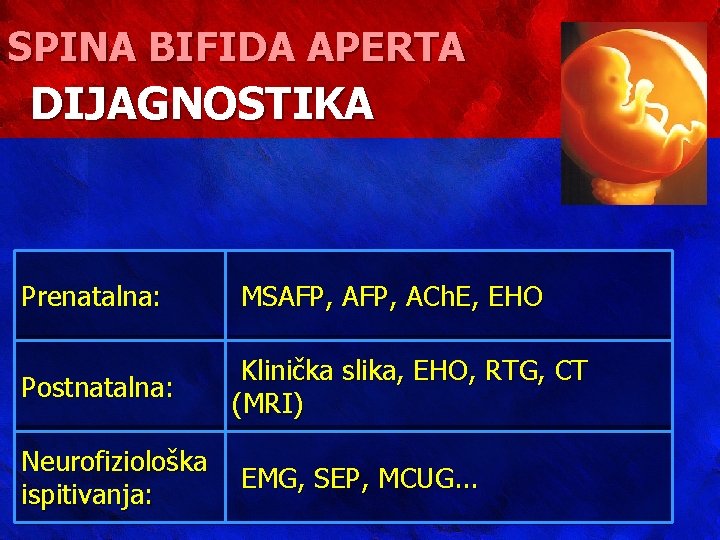 SPINA BIFIDA APERTA
DIJAGNOSTIKA

| Prenatalna: | MSAFP, AFP, AChE, EHO |
|---|---|
| Postnatalna: | Klinička slika, EHO, RTG, CT (MRI) |
| Neurofiziološka ispitivanja: | EMG, SEP, MCUG... |